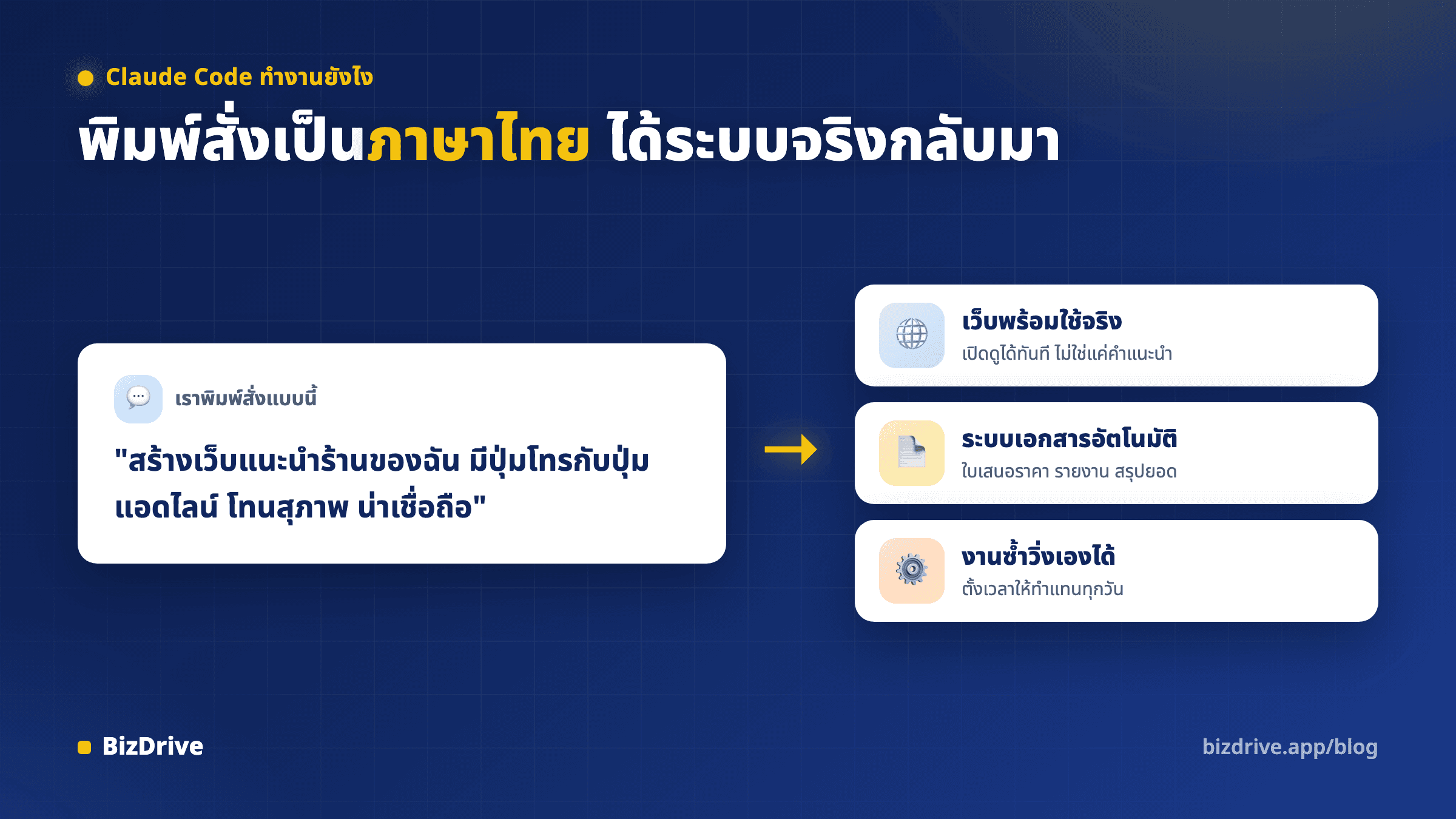 Claude Code ทำงานยังไง

พิมพ์สั่งเป็นภาษาไทย ได้ระบบจริงกลับมา

เราพิมพ์สั่งแบบนี้

"สร้างเว็บแนะนำร้านของฉัน มีปุ่มโทรกับปุ่มแอดไลน์ โทนสุภาพ น่าเชื่อถือ"

เว็บพร้อมใช้จริง
เปิดดูได้ทันที ไม่ใช่แค่คำแนะนำ

ระบบเอกสารอัตโนมัติ
ใบเสนอราคา รายงาน สรุปยอด

งานซ้ำวิ่งเองได้
ตั้งเวลาให้ทำแทนทุกวัน

BizDrive

bizdrive.app/blog